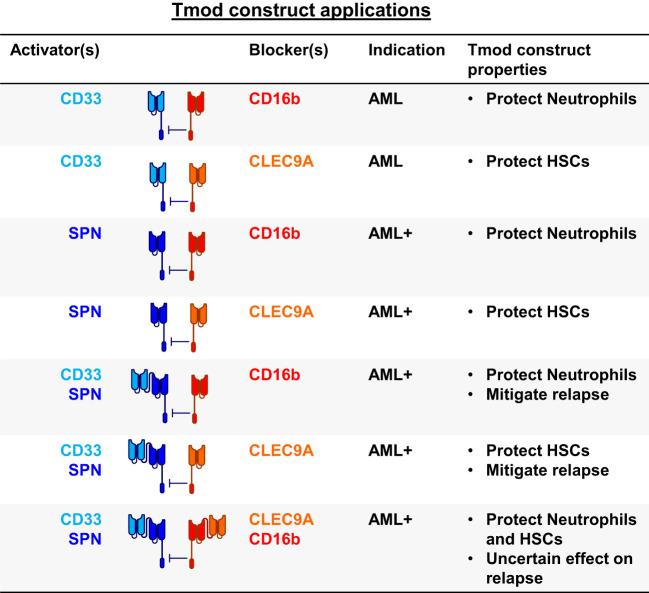 Tmod construct applications

| Activator(s) | Blocker(s) | Indication | Tmod construct properties |
|---|---|---|---|
| CD33 | CD16b | AML | • Protect Neutrophils |
| CD33 | CLEC9A | AML | • Protect HSCs |
| SPN | CD16b | AML+ | • Protect Neutrophils |
| SPN | CLEC9A | AML+ | • Protect HSCs |
| CD33 SPN | CD16b | AML+ | • Protect Neutrophils • Mitigate relapse |
| CD33 SPN | CLEC9A | AML+ | • Protect HSCs • Mitigate relapse |
| CD33 SPN | CLEC9A CD16b | AML+ | • Protect Neutrophils and HSCs • Uncertain effect on relapse |